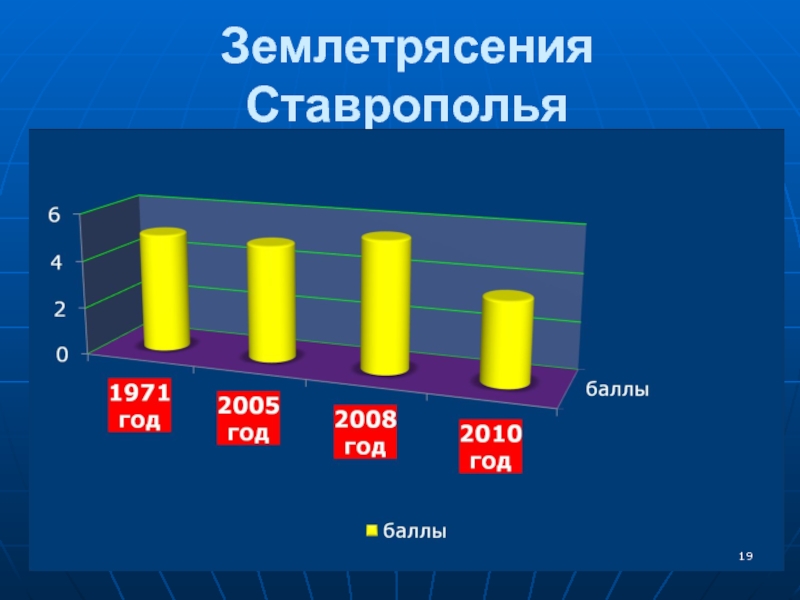 Землетрясения Ставрополья

6
4
2
0

1971 год
2005 год
2008 год
2010 год

баллы

баллы

19